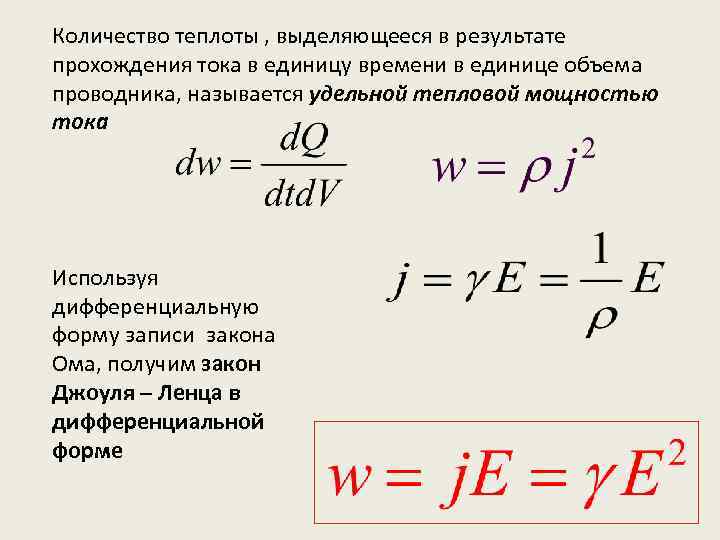 Количество теплоты , выделяющееся в результате прохождения тока в единицу времени в единице объема проводника, называется удельной тепловой мощностью тока

$dw = \frac{dQ}{dtdV}$

$w = \rho j^2$

Используя дифференциальную форму записи закона Ома, получим закон Джоуля – Ленца в дифференциальной форме

$j = \gamma E = \frac{1}{\rho} E$

$w = jE = \gamma E^2$